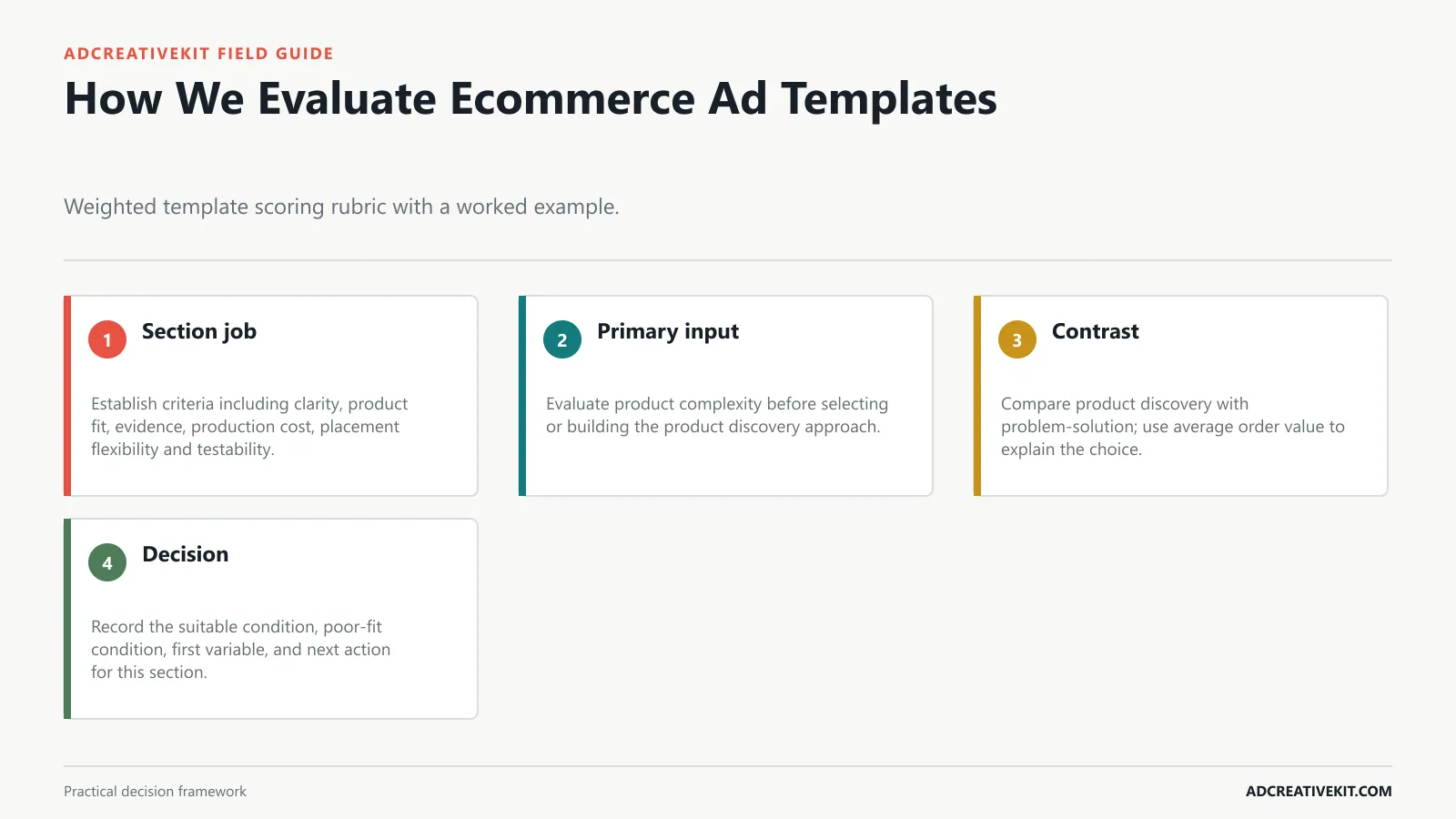 ADCREATIVEKIT FIELD GUIDE

How We Evaluate Ecommerce Ad Templates

Weighted template scoring rubric with a worked example.

1 Section job

Establish criteria including clarity, product fit, evidence, production cost, placement flexibility and testability.

2 Primary input

Evaluate product complexity before selecting or building the product discovery approach.

3 Contrast

Compare product discovery with problem-solution; use average order value to explain the choice.

4 Decision

Record the suitable condition, poor-fit condition, first variable, and next action for this section.

Practical decision framework

ADCREATIVEKIT.COM